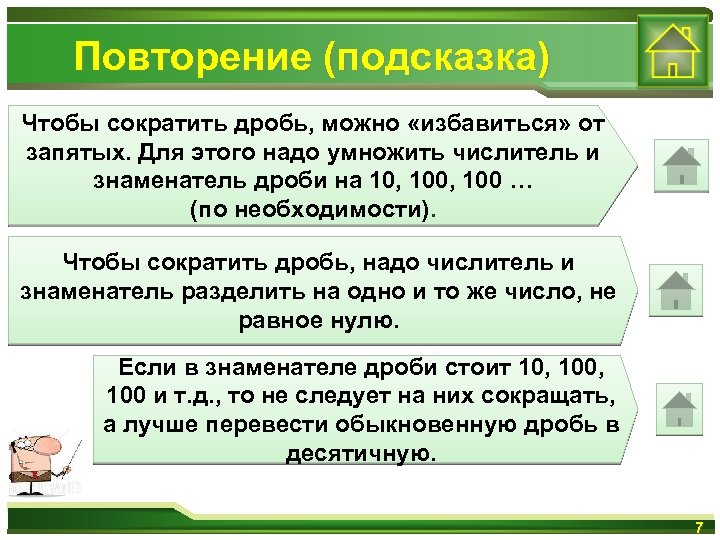 Повторение (подсказка)

Чтобы сократить дробь, можно «избавиться» от запятых. Для этого надо умножить числитель и знаменатель дроби на 10, 100, 100 … (по необходимости).

Чтобы сократить дробь, надо числитель и знаменатель разделить на одно и то же число, не равное нулю.

Если в знаменателе дроби стоит 10, 100, 100 и т.д., то не следует на них сокращать, а лучше перевести обыкновенную дробь в десятичную.

7